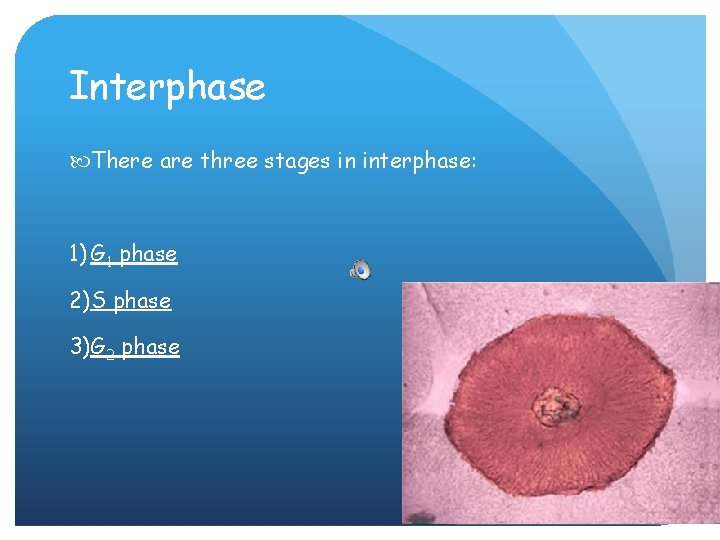 Interphase

There are three stages in interphase:

1) $G_1$ phase

2) S phase

3) $G_2$ phase